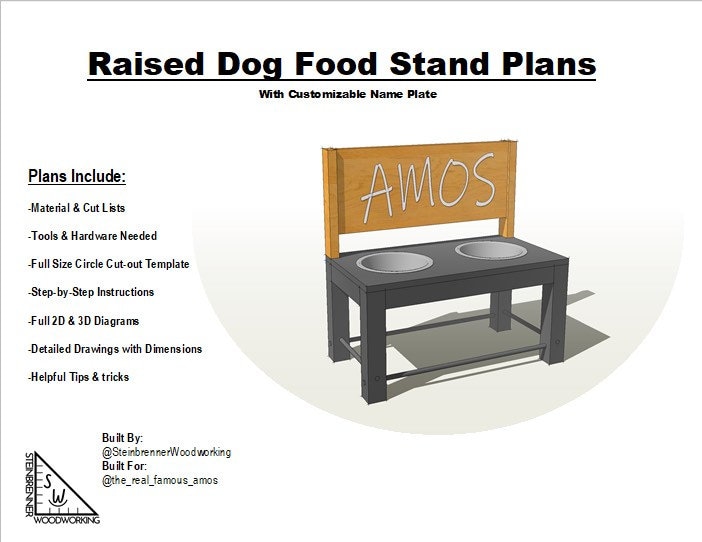 Raised Dog Food Stand Plans

With Customizable Name Plate

Plans Include:

-Material & Cut Lists

-Tools & Hardware Needed

-Full Size Circle Cut-out Template

-Step-by-Step Instructions

-Full 2D & 3D Diagrams

-Detailed Drawings with Dimensions

-Helpful Tips & tricks

AMOS

Built By:
@SteinbrennerWoodworking
Built For:
@the_real_famous_amos

STEINBRENNER
S W
WOODWORKING